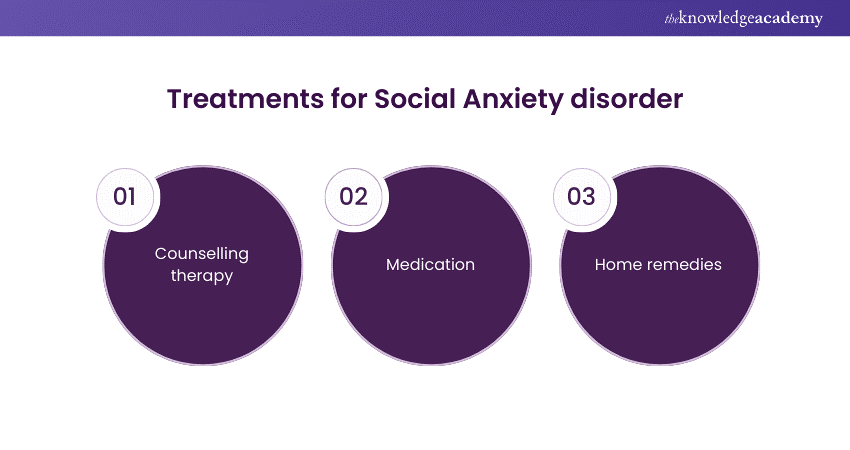 theknowledgeacademy

Treatments for Social Anxiety disorder

01
Counselling therapy

02
Medication

03
Home remedies